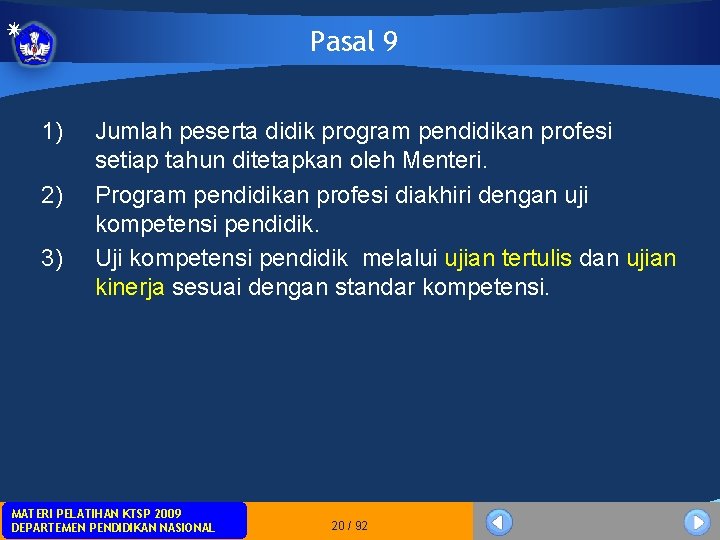 Pasal 9

1) Jumlah peserta didik program pendidikan profesi setiap tahun ditetapkan oleh Menteri.

2) Program pendidikan profesi diakhiri dengan uji kompetensi pendidik.

3) Uji kompetensi pendidik melalui ujian tertulis dan ujian kinerja sesuai dengan standar kompetensi.

MATERI PELATIHAN KTSP 2009
DEPARTEMEN PENDIDIKAN NASIONAL

20 / 92